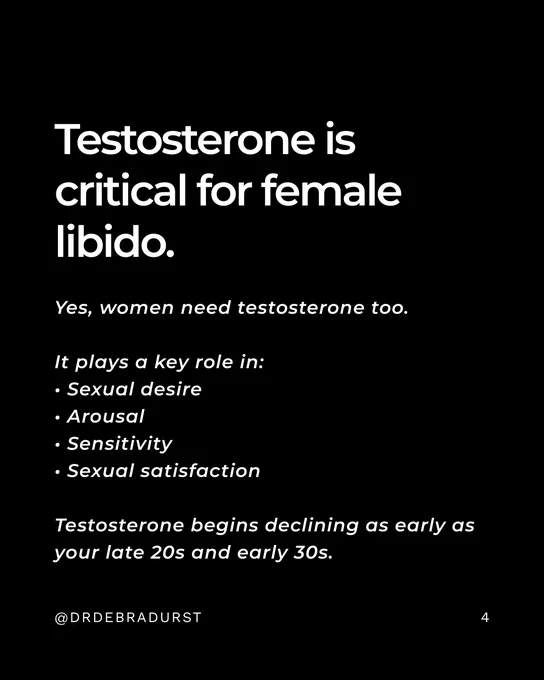 Testosterone is critical for female libido.

Yes, women need testosterone too.

It plays a key role in:
• Sexual desire
• Arousal
• Sensitivity
• Sexual satisfaction

Testosterone begins declining as early as your late 20s and early 30s.

@DRDEBRADURST

4